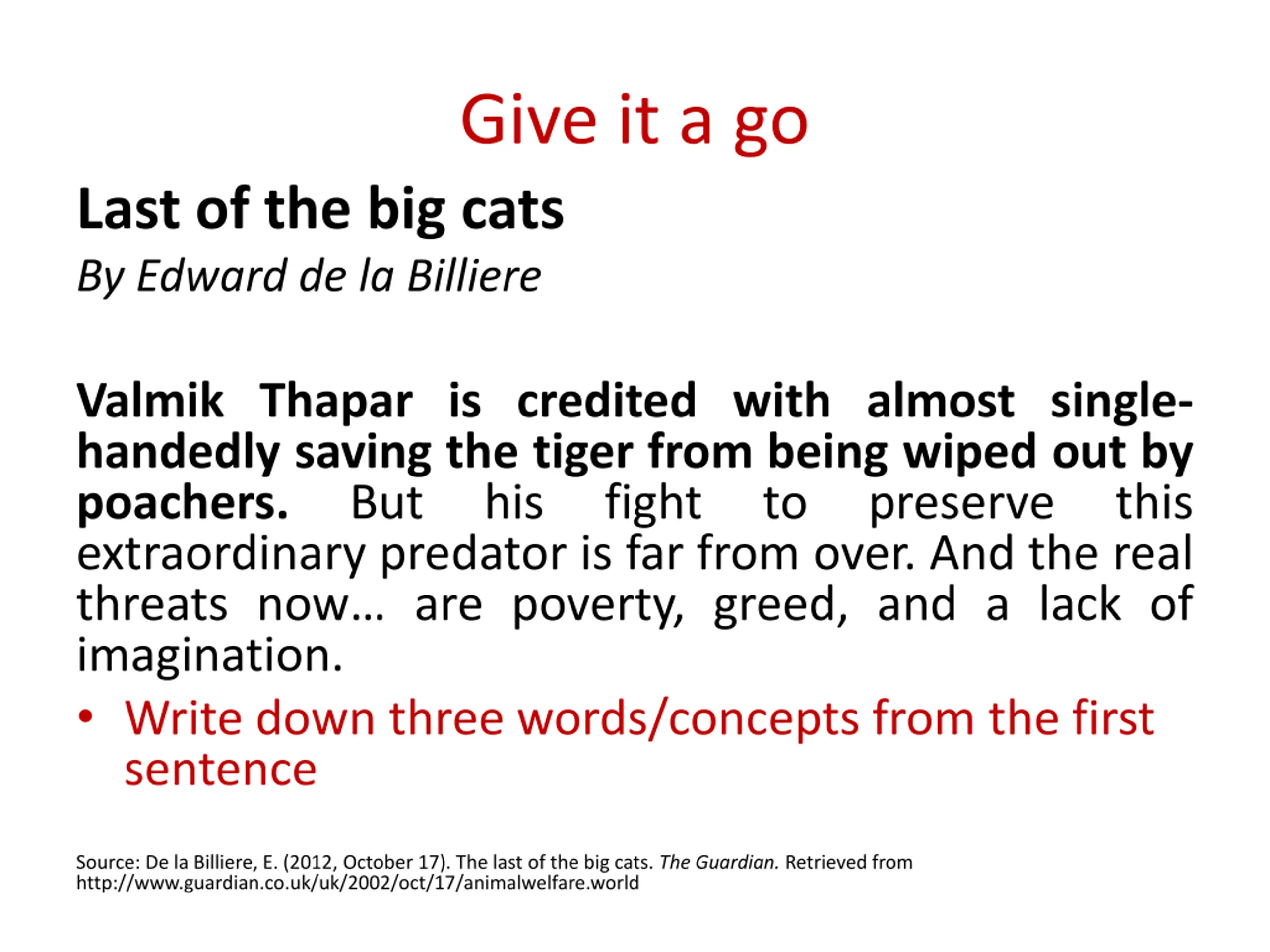 Give it a go

Last of the big cats

By Edward de la Billiere

Valmik Thapar is credited with almost single-handedly saving the tiger from being wiped out by poachers. But his fight to preserve this extraordinary predator is far from over. And the real threats now… are poverty, greed, and a lack of imagination.

• Write down three words/concepts from the first sentence

Source: De la Billiere, E. (2012, October 17). The last of the big cats. The Guardian. Retrieved from http://www.guardian.co.uk/uk/2002/oct/17/animalwelfare.world